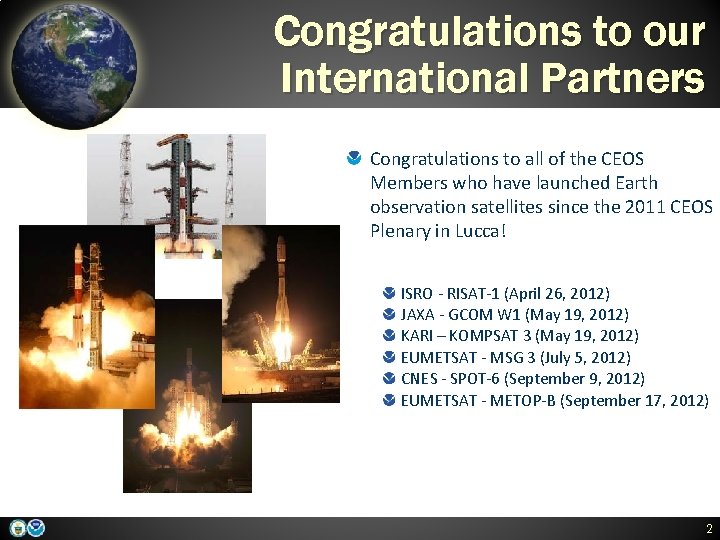 Congratulations to our International Partners

Congratulations to all of the CEOS Members who have launched Earth observation satellites since the 2011 CEOS Plenary in Lucca!

ISRO - RISAT-1 (April 26, 2012)
JAXA - GCOM W1 (May 19, 2012)
KARI – KOMPSAT 3 (May 19, 2012)
EUMETSAT - MSG 3 (July 5, 2012)
CNES - SPOT-6 (September 9, 2012)
EUMETSAT - METOP-B (September 17, 2012)

2